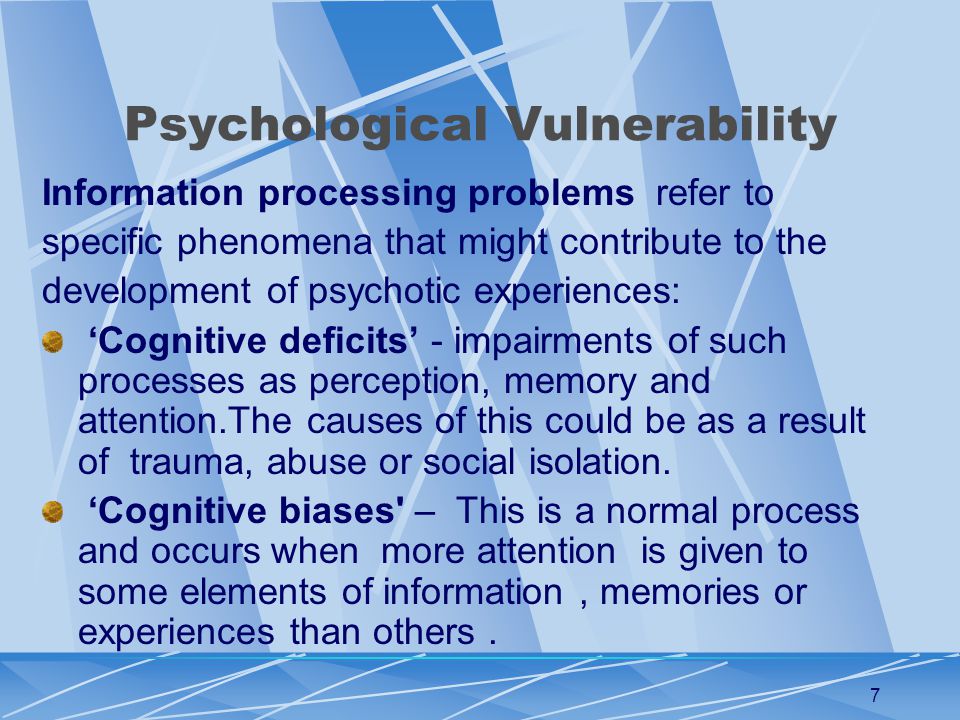 Psychological Vulnerability

Information processing problems refer to specific phenomena that might contribute to the development of psychotic experiences:

‘Cognitive deficits’ - impairments of such processes as perception, memory and attention.The causes of this could be as a result of trauma, abuse or social isolation.

‘Cognitive biases' – This is a normal process and occurs when more attention is given to some elements of information , memories or experiences than others .

7